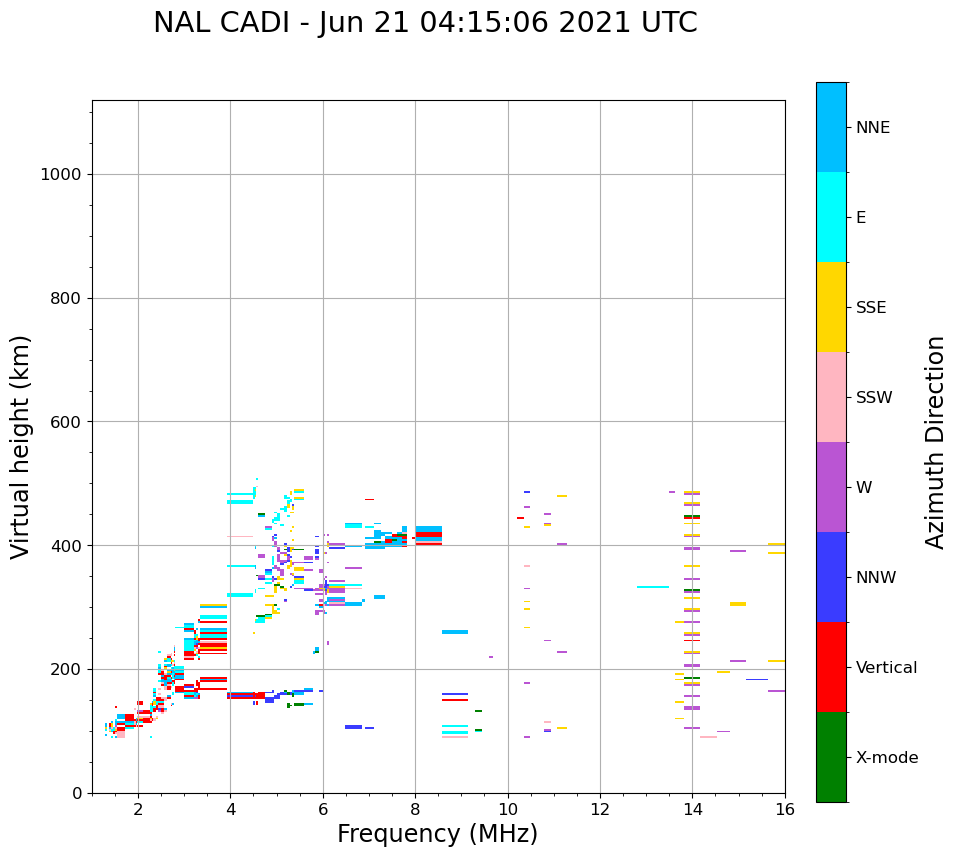 NAL CADI - Jun 21 04:15:06 2021 UTC

Virtual height (km)

1000
800
600
400
200
0

2
4
6
8
10
12
14
16

Frequency (MHz)

NNE
E
SSE
SSW
W
NNW
Vertical
X-mode

Azimuth Direction